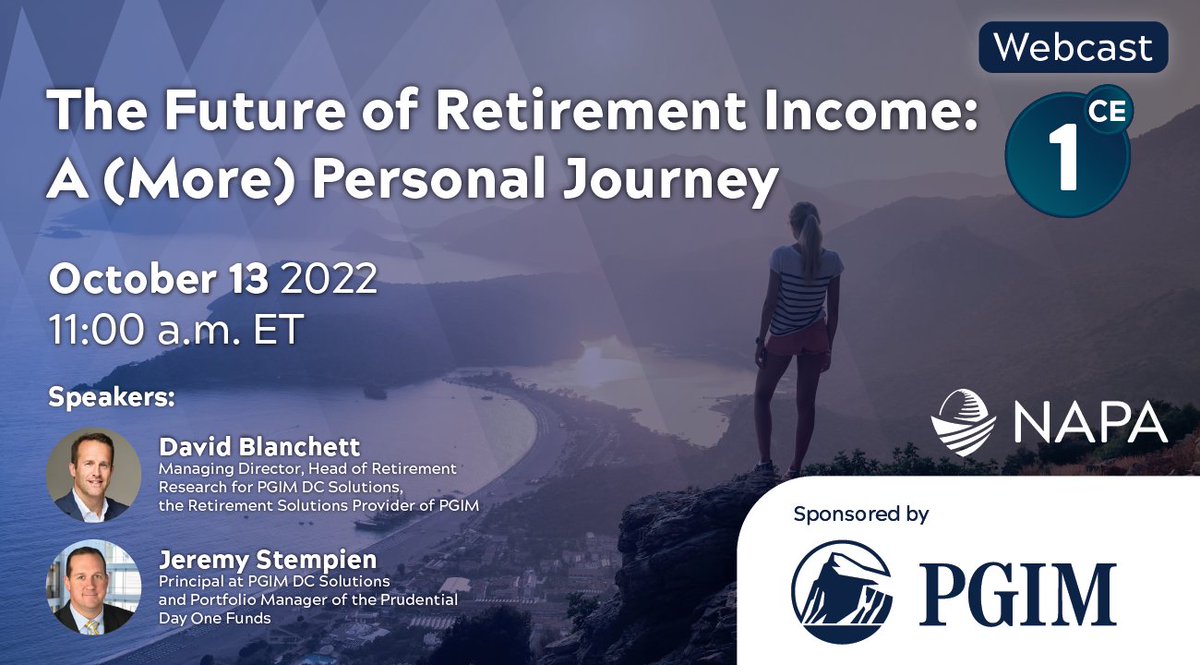 Webcast

The Future of Retirement Income: A (More) Personal Journey

1 CE

October 13 2022
11:00 a.m. ET

Speakers:

David Blanchett
Managing Director, Head of Retirement Research for PGIM DC Solutions, the Retirement Solutions Provider of PGIM

Jeremy Stempien
Principal at PGIM DC Solutions and Portfolio Manager of the Prudential Day One Funds

NAPA

Sponsored by

PGIM